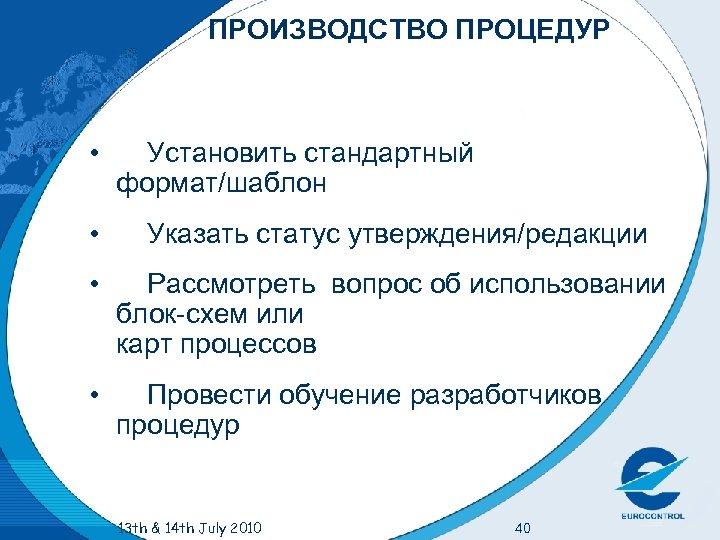 ПРОИЗВОДСТВО ПРОЦЕДУР

• Установить стандартный формат/шаблон

• Указать статус утверждения/редакции

• Рассмотреть вопрос об использовании блок-схем или карт процессов

• Провести обучение разработчиков процедур

13th & 14th July 2010

40

EUROCONTROL